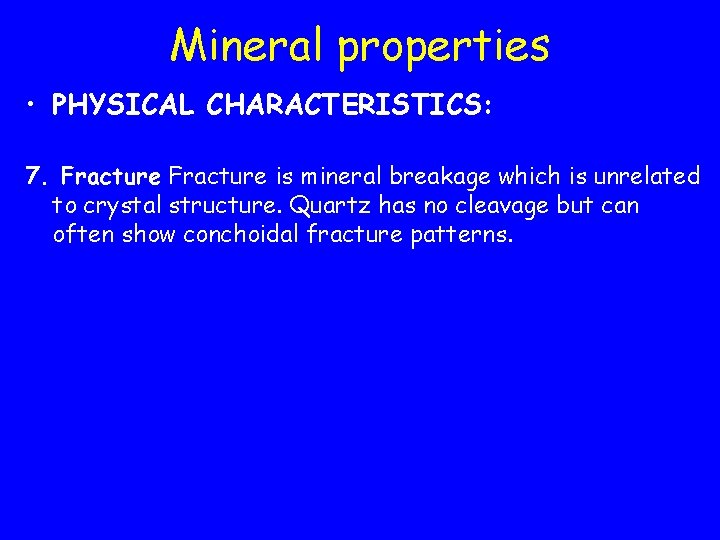 Mineral properties

• PHYSICAL CHARACTERISTICS:

7. Fracture Fracture is mineral breakage which is unrelated to crystal structure. Quartz has no cleavage but can often show conchoidal fracture patterns.